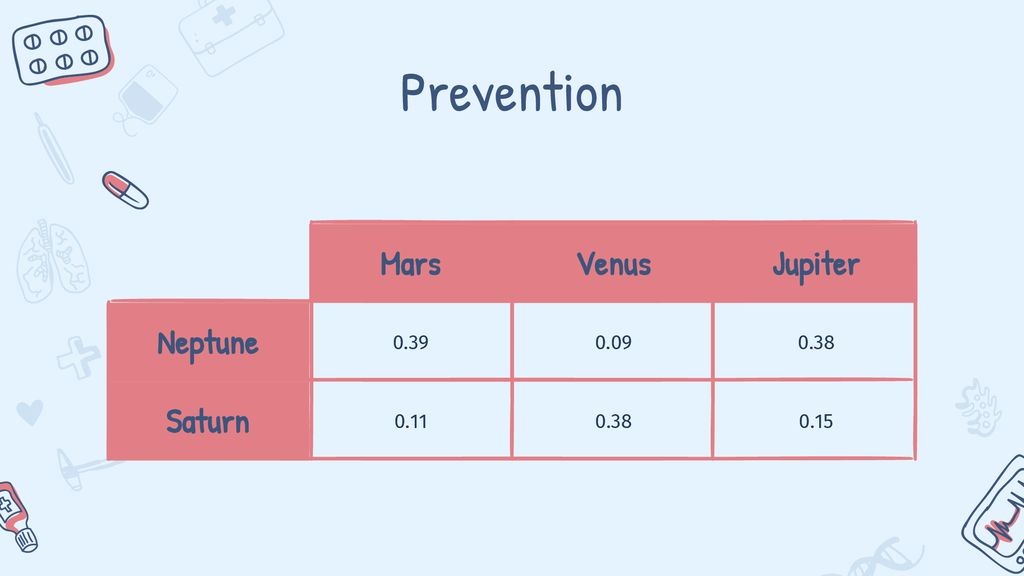 Prevention

| | Mars | Venus | Jupiter |
|---|---|---|---|
| Neptune | 0.39 | 0.09 | 0.38 |
| Saturn | 0.11 | 0.38 | 0.15 |